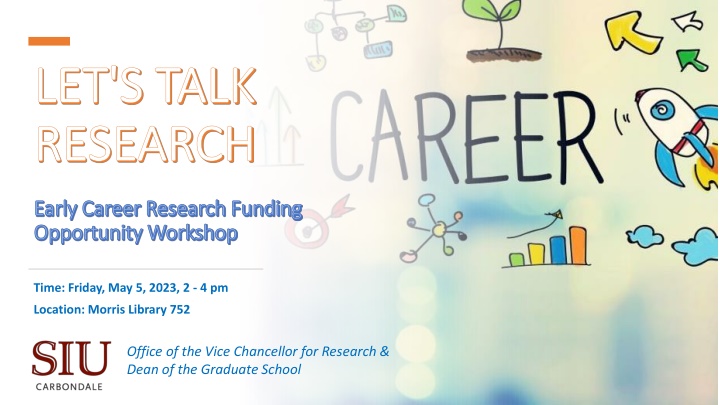 LET'S TALK RESEARCH

CAREER

Early Career Research Funding Opportunity Workshop

Time: Friday, May 5, 2023, 2 - 4 pm

Location: Morris Library 752

SIU
CARBONDALE

Office of the Vice Chancellor for Research & Dean of the Graduate School